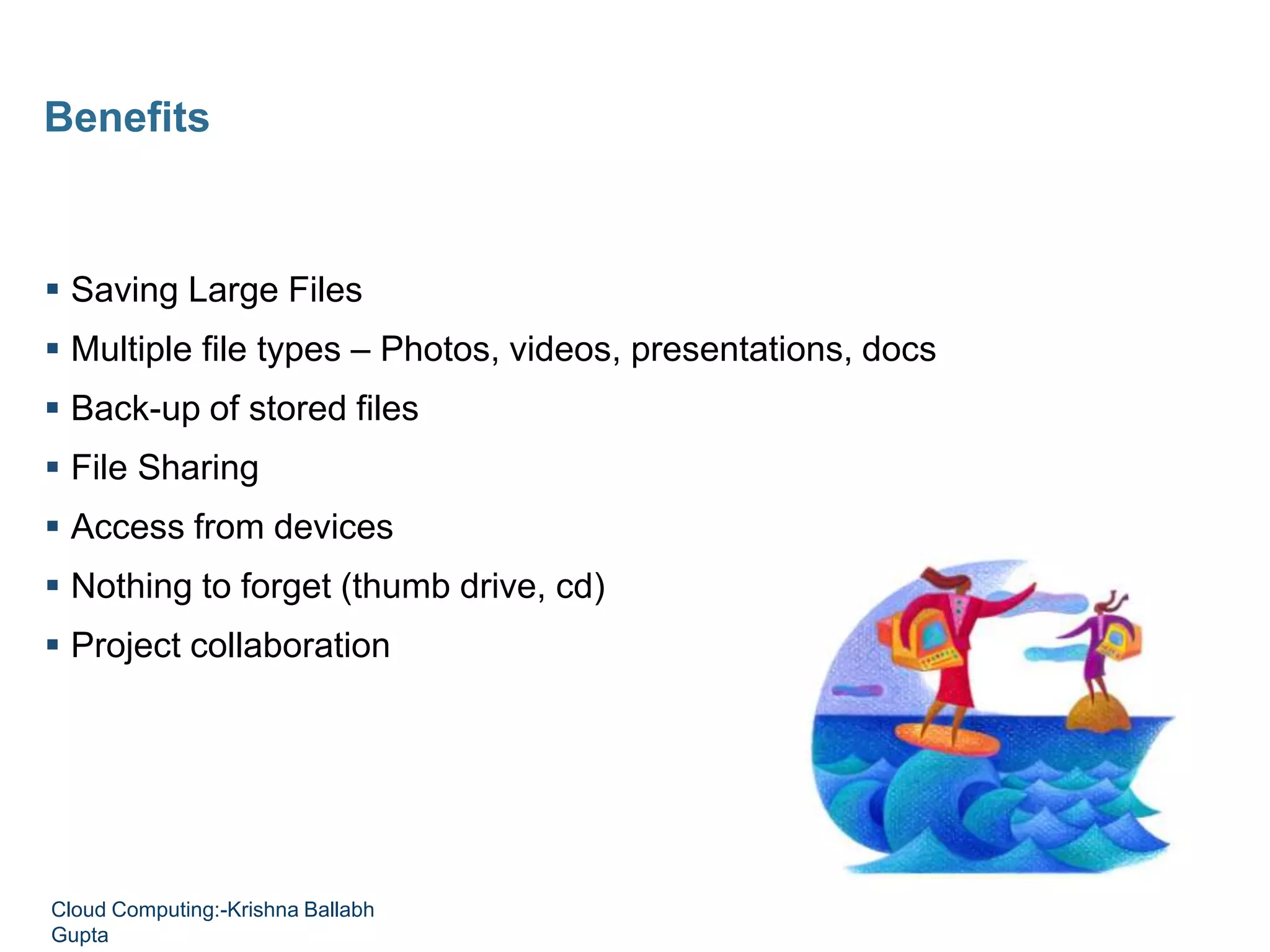 Benefits

▪ Saving Large Files
▪ Multiple file types – Photos, videos, presentations, docs
▪ Back-up of stored files
▪ File Sharing
▪ Access from devices
▪ Nothing to forget (thumb drive, cd)
▪ Project collaboration

Cloud Computing:-Krishna Ballabh Gupta